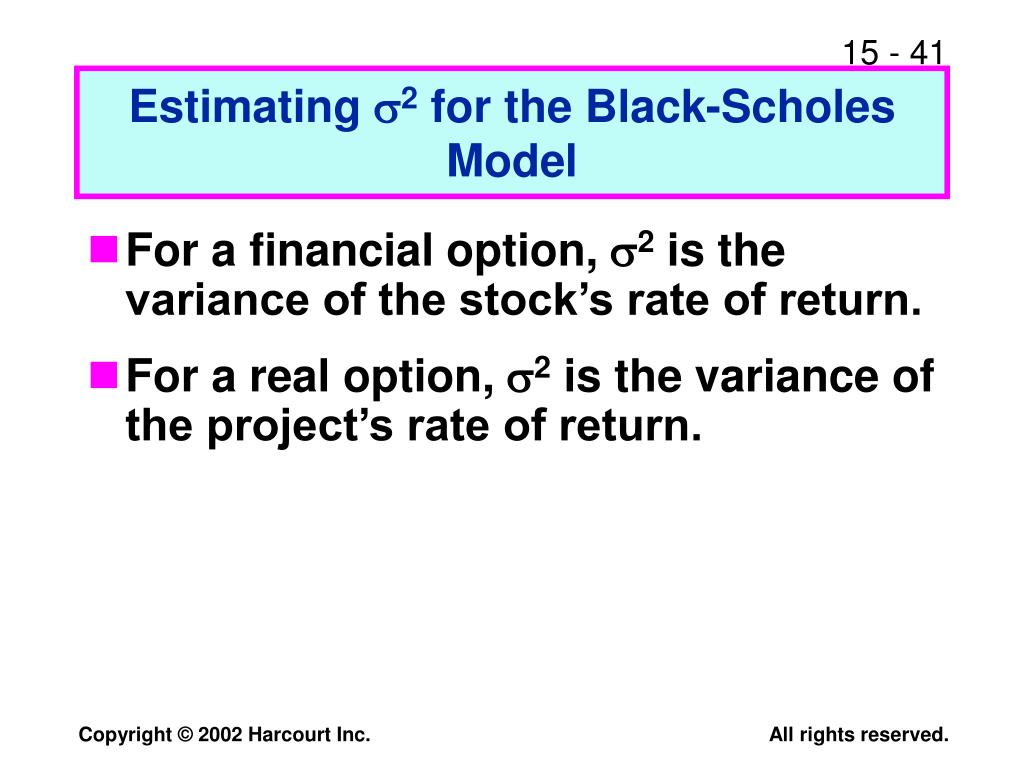 15 - 41

Estimating $\sigma^2$ for the Black-Scholes Model

For a financial option, $\sigma^2$ is the variance of the stock's rate of return.

For a real option, $\sigma^2$ is the variance of the project's rate of return.

Copyright © 2002 Harcourt Inc.

All rights reserved.